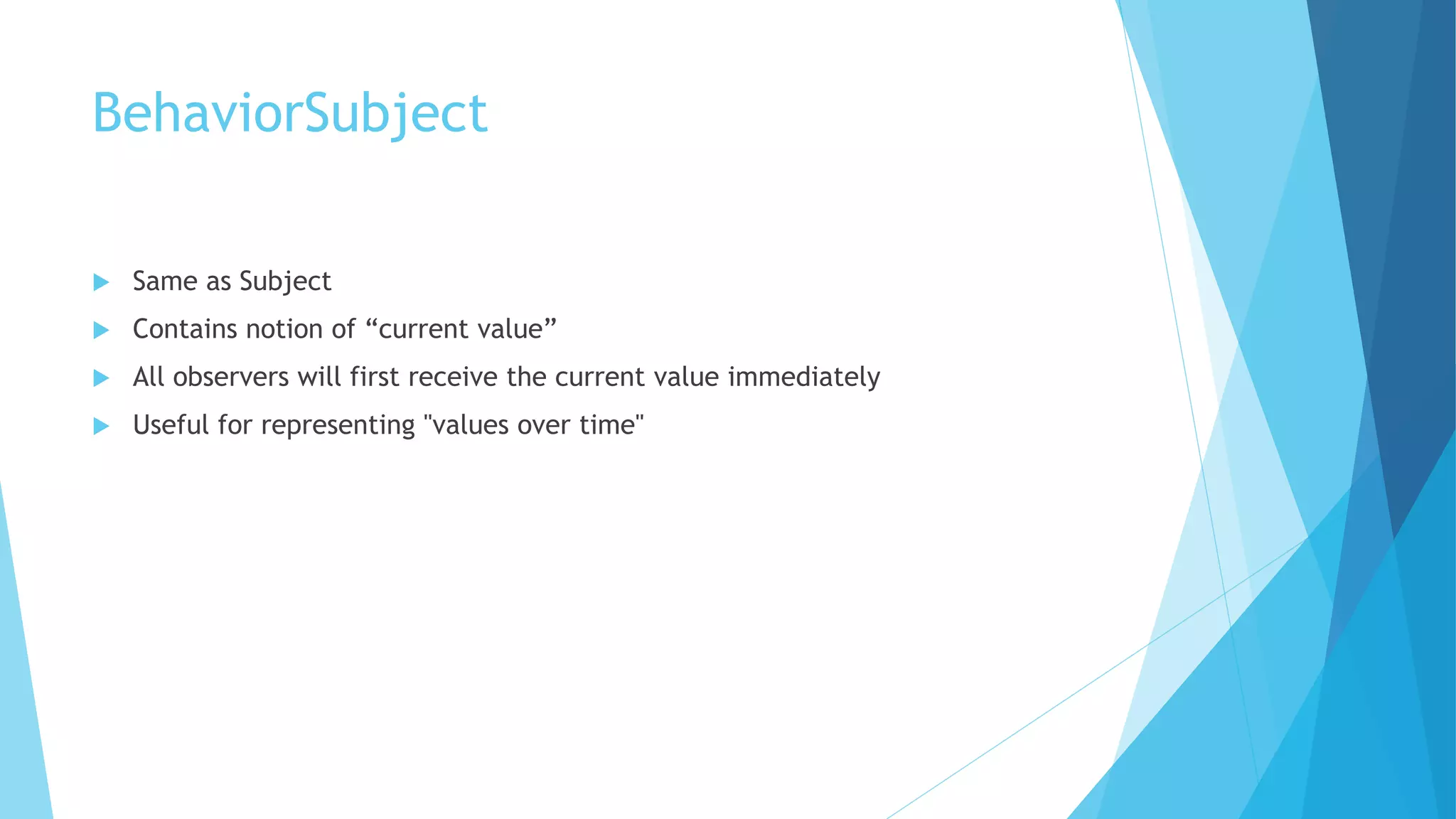 BehaviorSubject

Same as Subject

Contains notion of “current value”

All observers will first receive the current value immediately

Useful for representing "values over time"